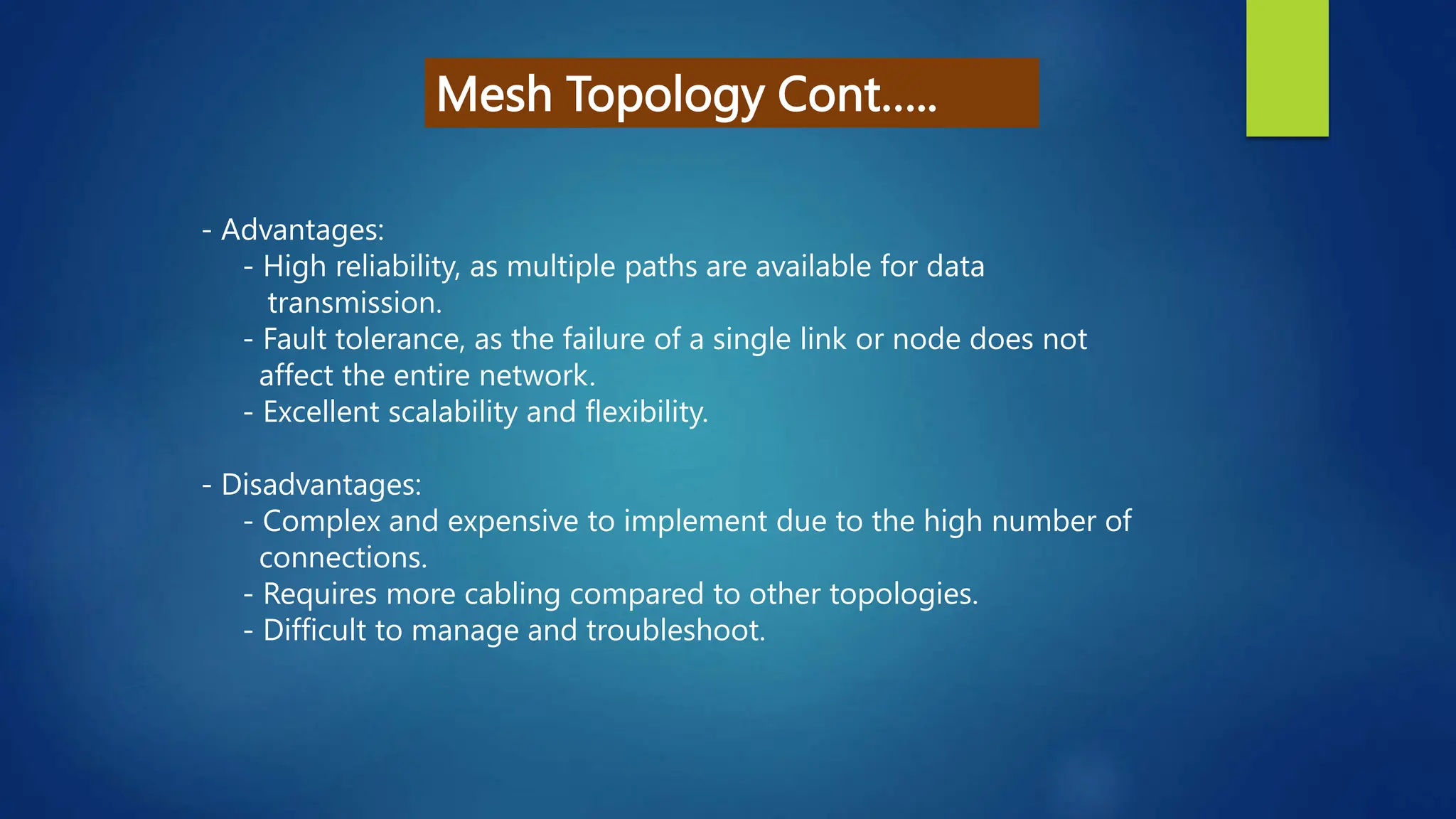 Mesh Topology Cont.....

- Advantages:
- High reliability, as multiple paths are available for data transmission.
- Fault tolerance, as the failure of a single link or node does not affect the entire network.
- Excellent scalability and flexibility.

- Disadvantages:
- Complex and expensive to implement due to the high number of connections.
- Requires more cabling compared to other topologies.
- Difficult to manage and troubleshoot.